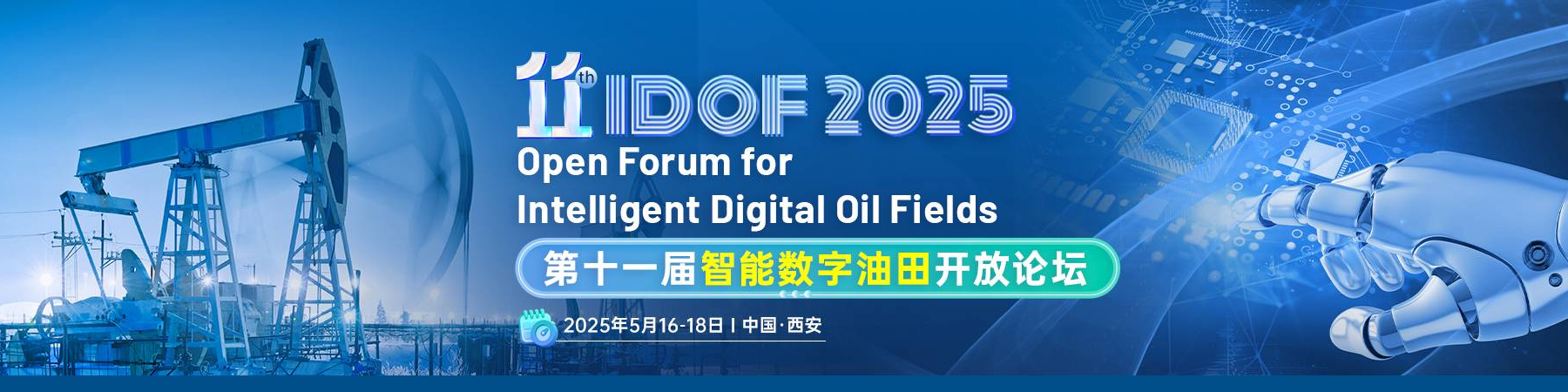 11th IDOF 2025

Open Forum for Intelligent Digital Oil Fields

第十一届智能数字油田开放论坛

2025年5月16-18日 | 中国·西安